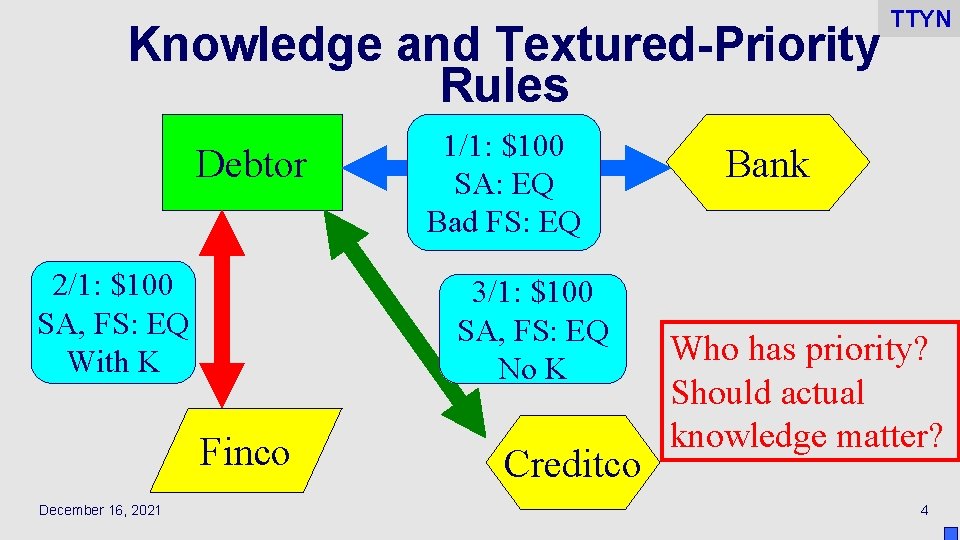 TTYN

Knowledge and Textured-Priority Rules

Debtor

1/1: \$100
SA: EQ
Bad FS: EQ

Bank

2/1: \$100
SA, FS: EQ
With K

3/1: \$100
SA, FS: EQ
No K

Who has priority? Should actual knowledge matter?

Finco

Creditco

December 16, 2021

4